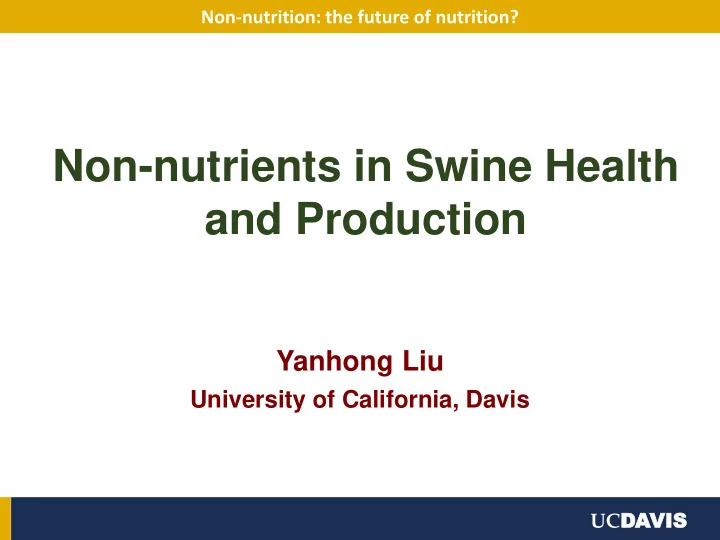 Non-nutrition: the future of nutrition?

Non-nutrients in Swine Health and Production

Yanhong Liu

University of California, Davis

UCDAVIS